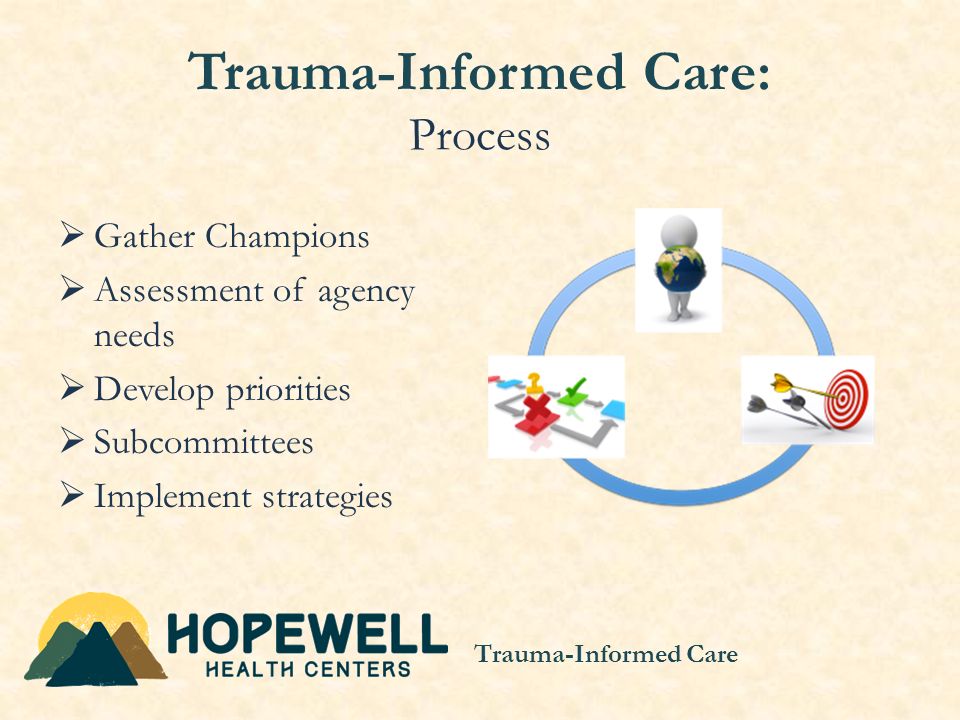 Trauma-Informed Care:
Process

➢ Gather Champions
➢ Assessment of agency needs
➢ Develop priorities
➢ Subcommittees
➢ Implement strategies

HOPEWELL
HEALTH CENTERS

Trauma-Informed Care